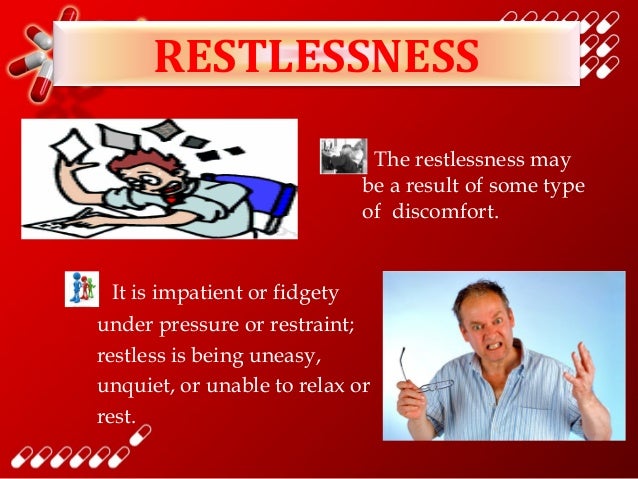 RESTLESSNESS

The restlessness may be a result of some type of discomfort.

It is impatient or fidgety under pressure or restraint; restless is being uneasy, unquiet, or unable to relax or rest.